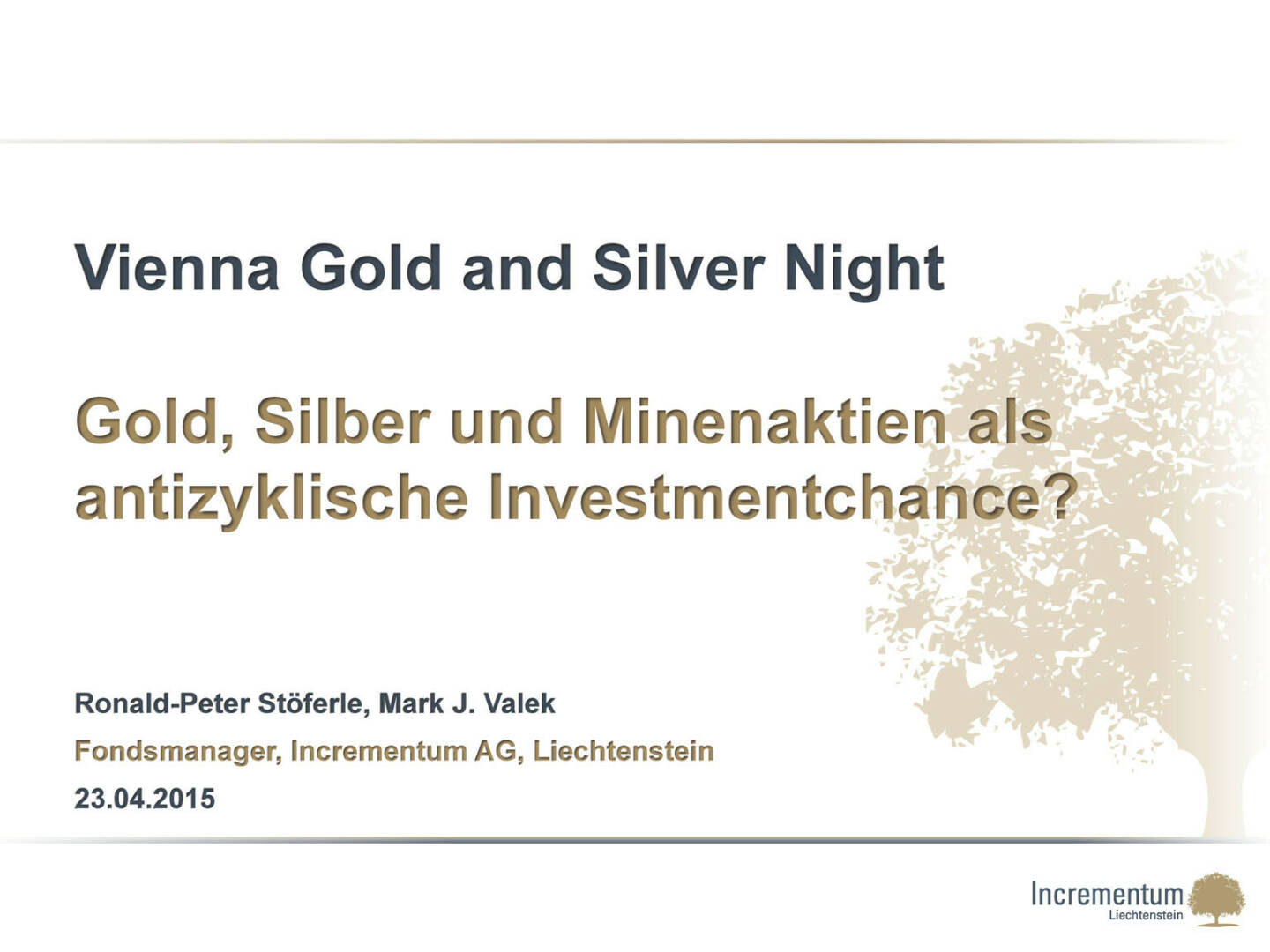 Vienna Gold and Silver Night

Gold, Silber und Minenaktien als antizyklische Investmentchance?

Ronald-Peter Stöferle, Mark J. Valek

Fondsmanager, Incrementum AG, Liechtenstein

23.04.2015

Incrementum
Liechtenstein